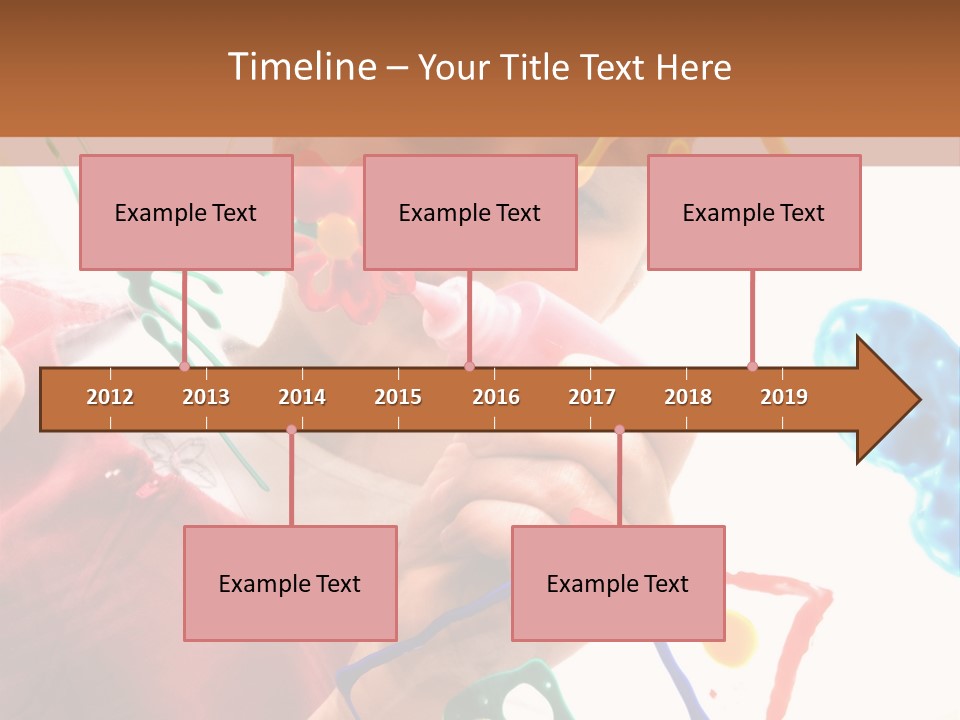 Timeline – Your Title Text Here

Example Text

Example Text

Example Text

2012 2013 2014 2015 2016 2017 2018 2019

Example Text

Example Text